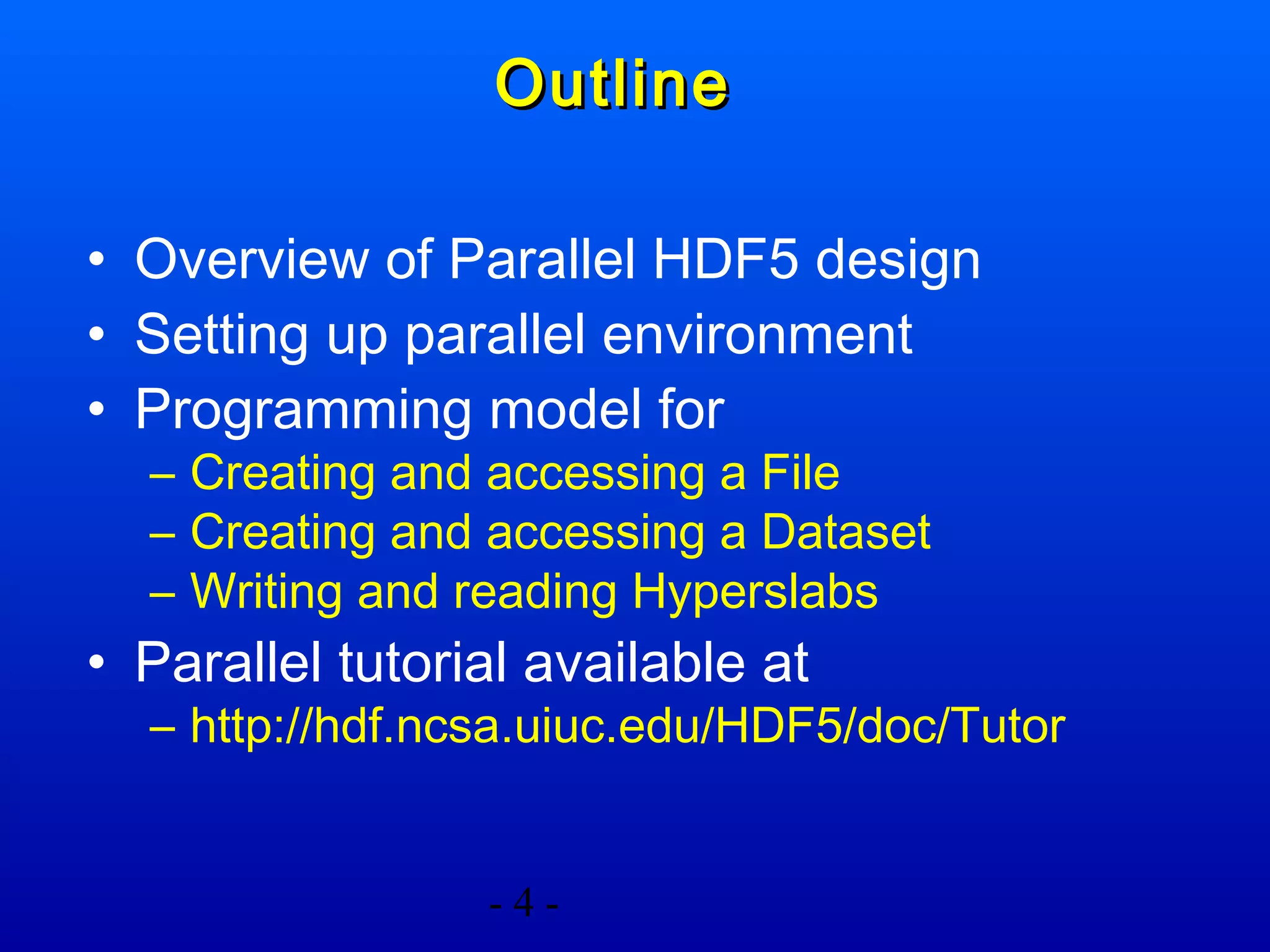 Outline

• Overview of Parallel HDF5 design
• Setting up parallel environment
• Programming model for
– Creating and accessing a File
– Creating and accessing a Dataset
– Writing and reading Hyperslabs
• Parallel tutorial available at
– http://hdf.ncsa.uiuc.edu/HDF5/doc/Tutor

- 4 -